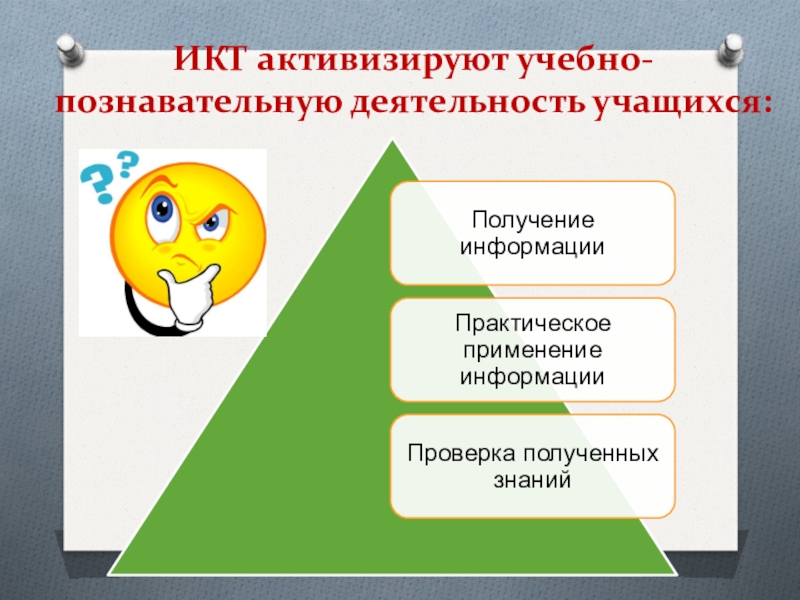 ИКТ активизируют учебно-познавательную деятельность учащихся:

??

Получение информации

Практическое применение информации

Проверка полученных знаний